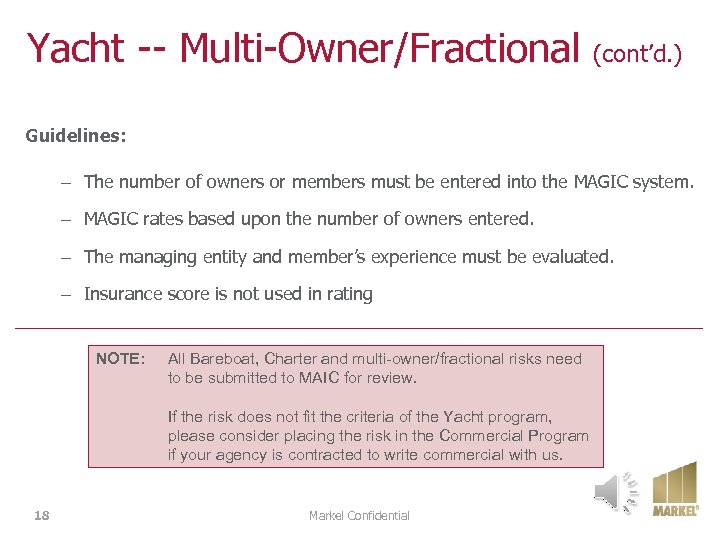 Yacht -- Multi-Owner/Fractional (cont'd.)

Guidelines:

– The number of owners or members must be entered into the MAGIC system.

– MAGIC rates based upon the number of owners entered.

– The managing entity and member's experience must be evaluated.

– Insurance score is not used in rating

NOTE: All Bareboat, Charter and multi-owner/fractional risks need to be submitted to MAIC for review.

If the risk does not fit the criteria of the Yacht program, please consider placing the risk in the Commercial Program if your agency is contracted to write commercial with us.

18

Markel Confidential

MARKEL®